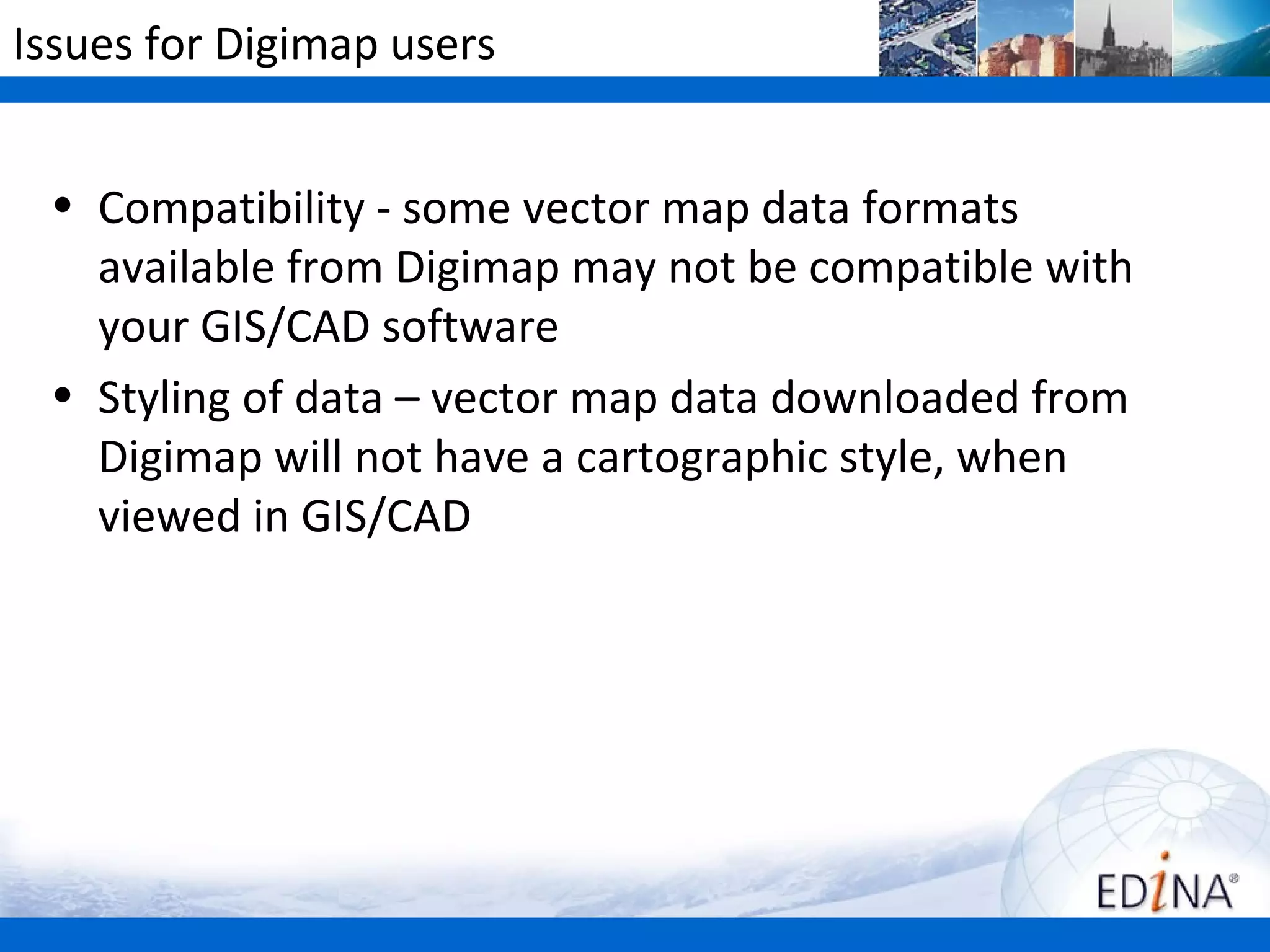 Issues for Digimap users

• Compatibility - some vector map data formats available from Digimap may not be compatible with your GIS/CAD software

• Styling of data – vector map data downloaded from Digimap will not have a cartographic style, when viewed in GIS/CAD

EDINA®